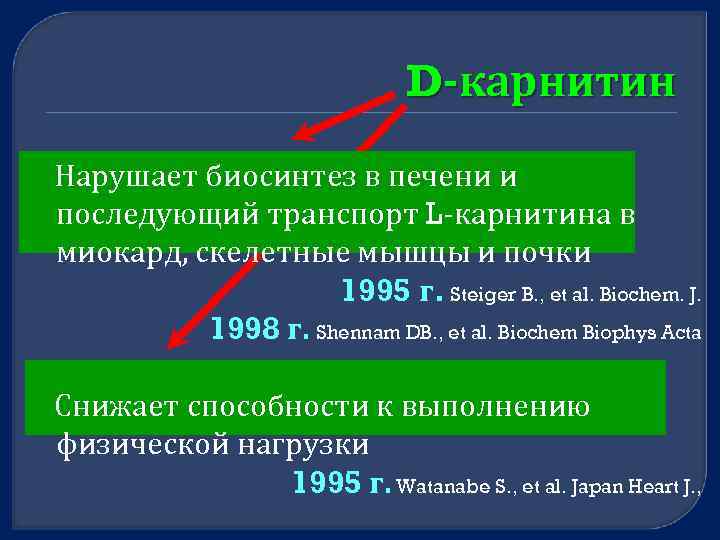 D-карнитин

Нарушает биосинтез в печени и последующий транспорт L-карнитина в миокард, скелетные мышцы и почки

1995 г. Steiger B., et al. Biochem. J.

1998 г. Shennam DB., et al. Biochem Biophys Acta

Снижает способности к выполнению физической нагрузки

1995 г. Watanabe S., et al. Japan Heart J.,